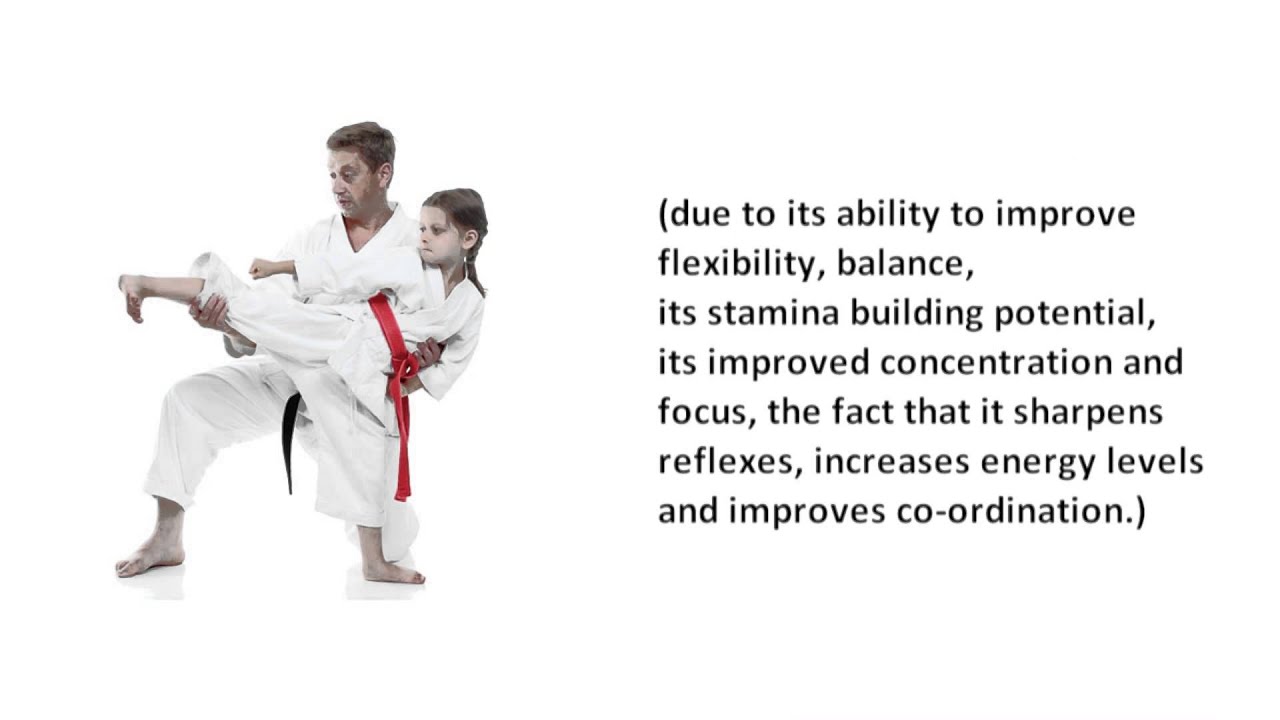 (due to its ability to improve flexibility, balance,
its stamina building potential,
its improved concentration and focus, the fact that it sharpens reflexes, increases energy levels and improves co-ordination.)